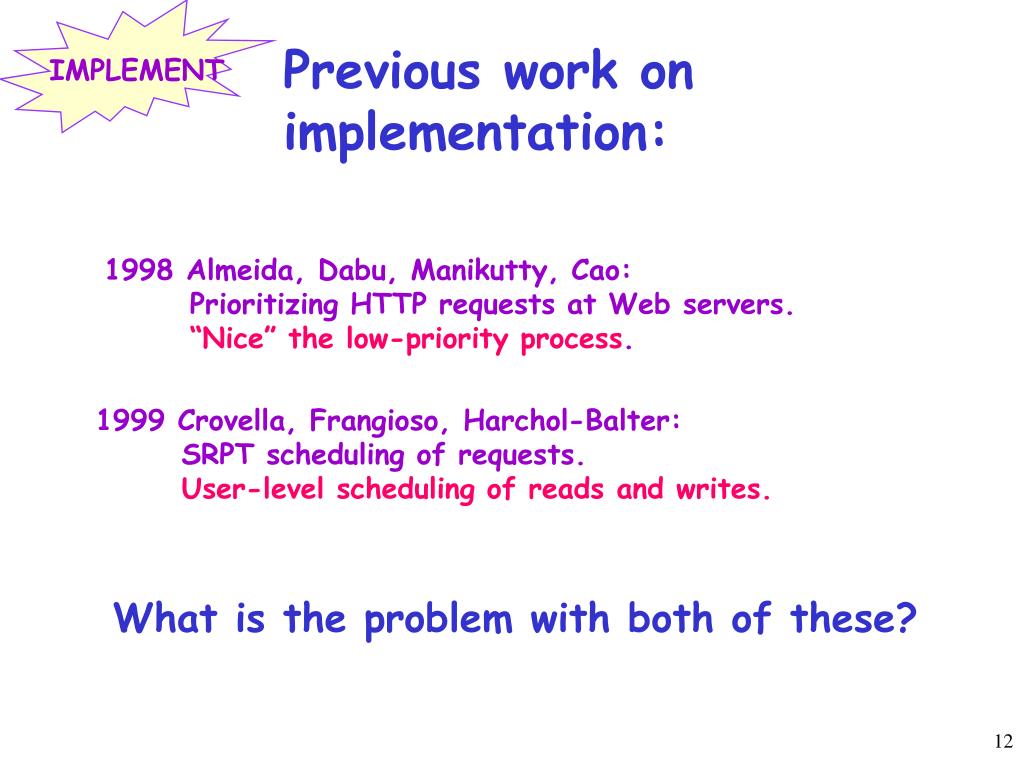 IMPLEMENT

Previous work on implementation:

1998 Almeida, Dabu, Manikutty, Cao:
Prioritizing HTTP requests at Web servers.
“Nice” the low-priority process.

1999 Crovella, Frangioso, Harchol-Balter:
SRPT scheduling of requests.
User-level scheduling of reads and writes.

What is the problem with both of these?

12